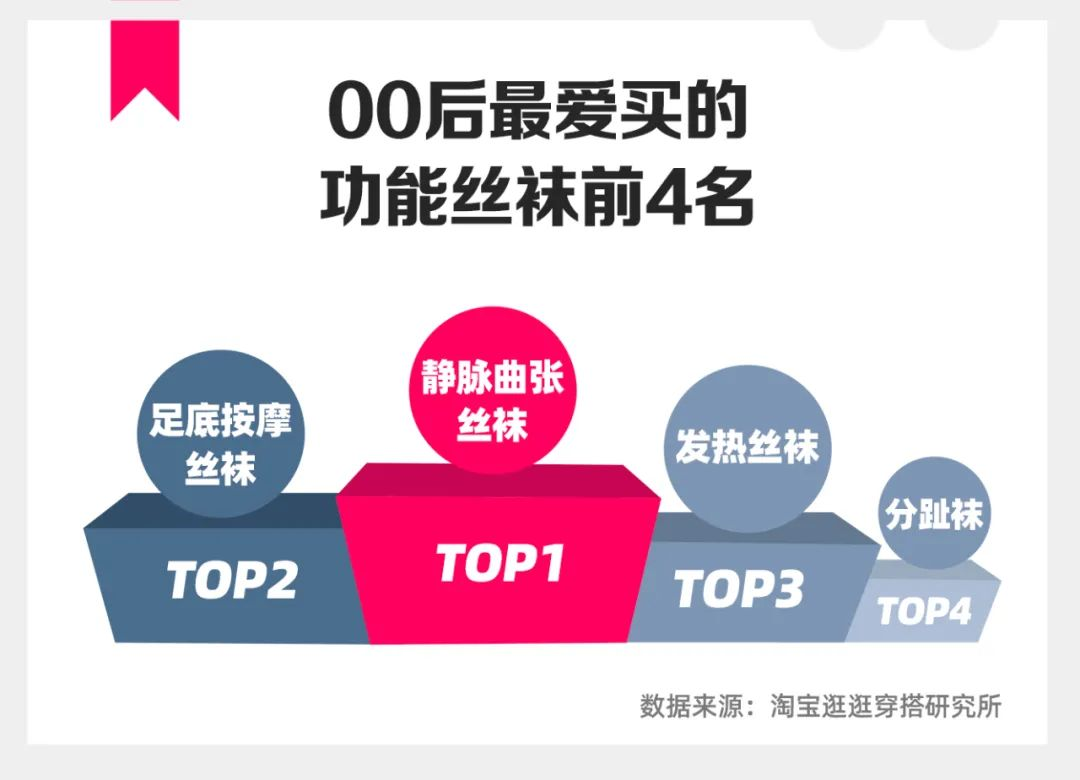 00后最爱买的
功能丝袜前4名

足底按摩丝袜

TOP2

静脉曲张丝袜

TOP1

发热丝袜

TOP3

分趾袜

TOP4

数据来源：淘宝逛逛穿搭研究所